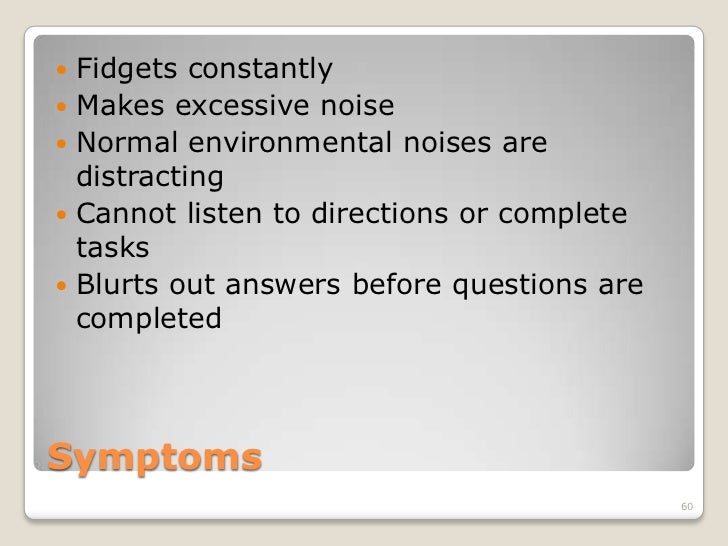 - Fidgets constantly
- Makes excessive noise
- Normal environmental noises are distracting
- Cannot listen to directions or complete tasks
- Blurts out answers before questions are completed

Symptoms

60